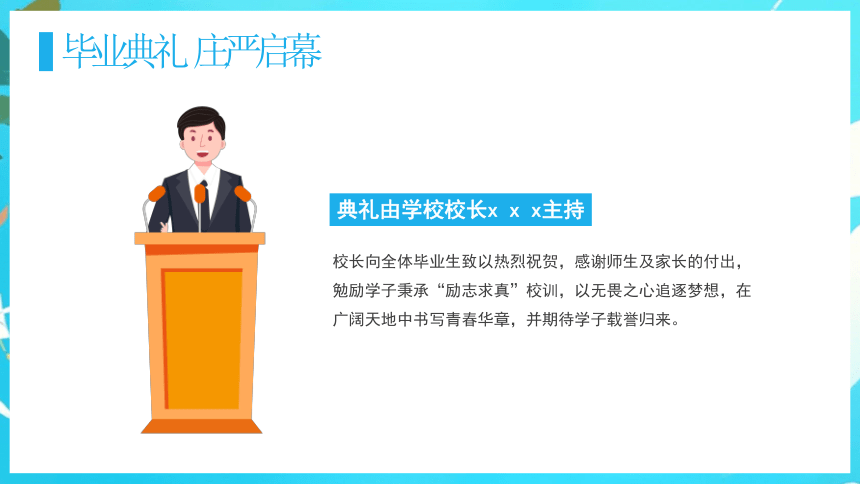 毕业典礼 庄严启幕

典礼由学校校长x x x主持

校长向全体毕业生致以热烈祝贺，感谢师生及家长的付出，勉励学子秉承“励志求真”校训，以无畏之心追逐梦想，在广阔天地中书写青春华章，并期待学子载誉归来。